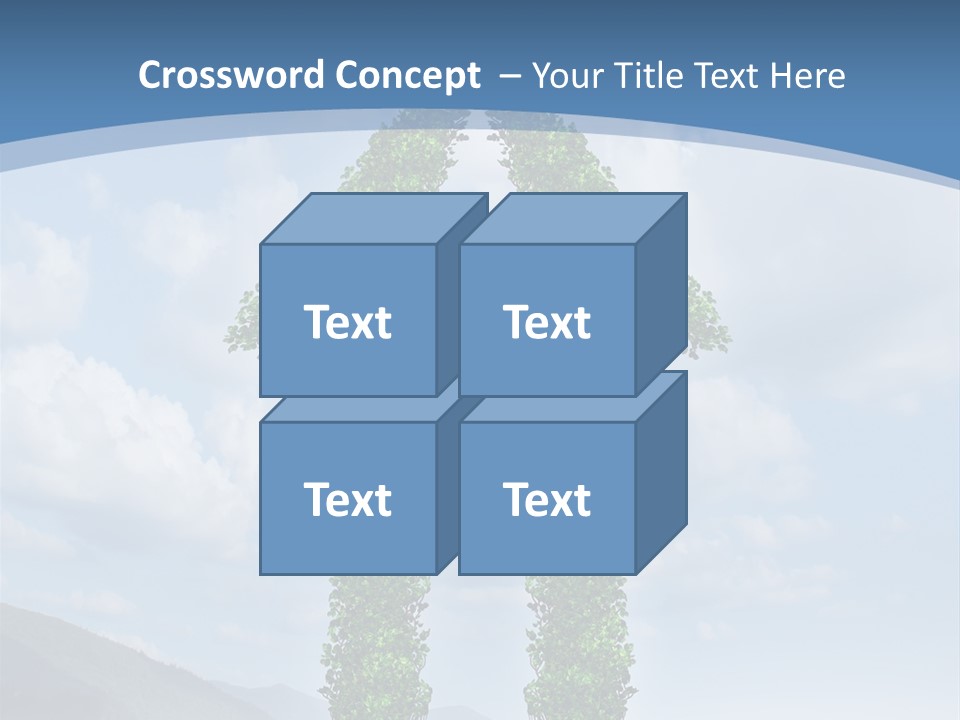 Crossword Concept – Your Title Text Here

Text

Text

Text

Text